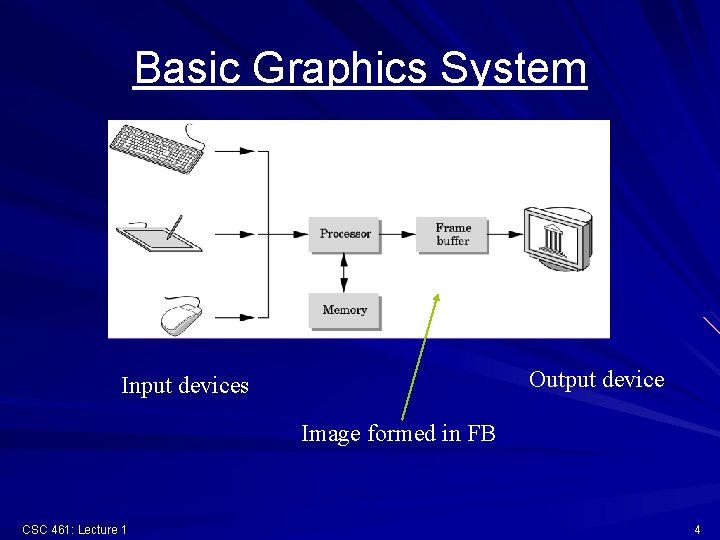 Basic Graphics System

Processor

Frame buffer

Memory

Input devices

Output device

Image formed in FB

CSC 461: Lecture 1

4